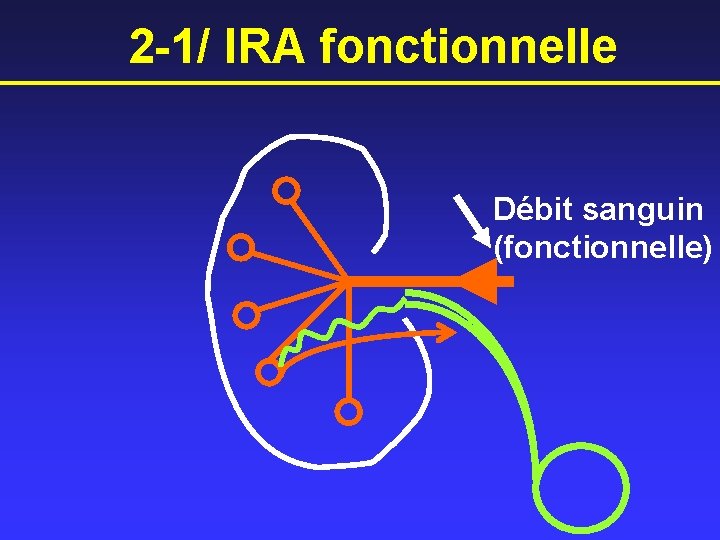 2-1/ IRA fonctionnelle

Débit sanguin (fonctionnelle)